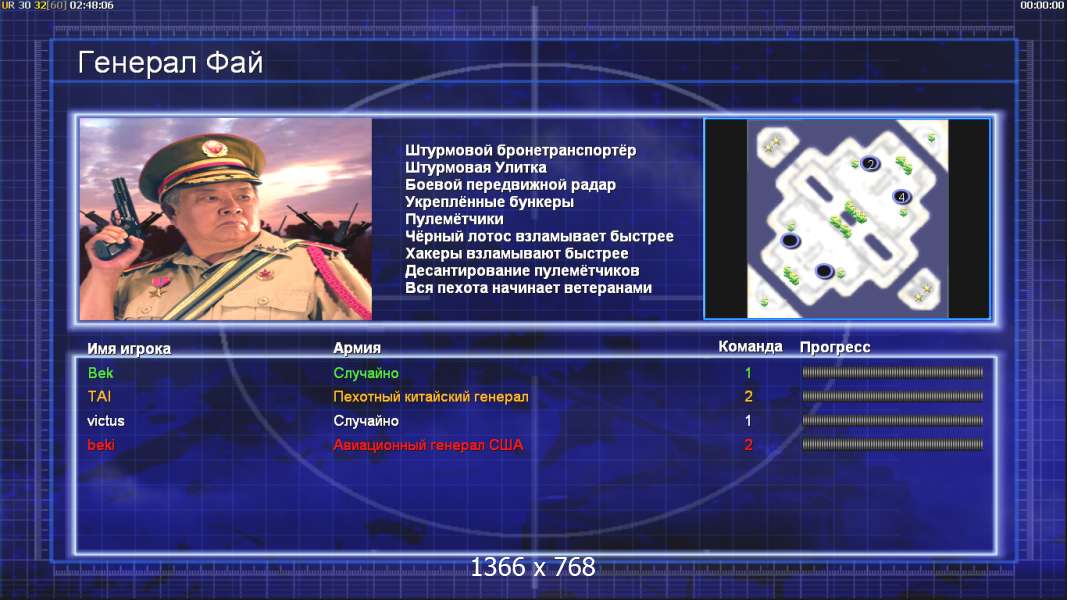 UR 30 32[60] 02:48:06

00:00:00

Генерал Фай

Штурмовой бронетранспортёр
Штурмовая Улитка
Боевой передвижной радар
Укреплённые бункеры
Пулемётчики
Чёрный лотос взламывает быстрее
Хакеры взламывают быстрее
Десантирование пулемётчиков
Вся пехота начинает ветеранами

2
4

| Имя игрока | Армия | Команда | Прогресс |
|---|---|---|---|
| Bek | Случайно | 1 | |
| TAI | Пехотный китайский генерал | 2 | |
| victus | Случайно | 1 | |
| beki | Авиационный генерал США | 2 | |

1366 x 768